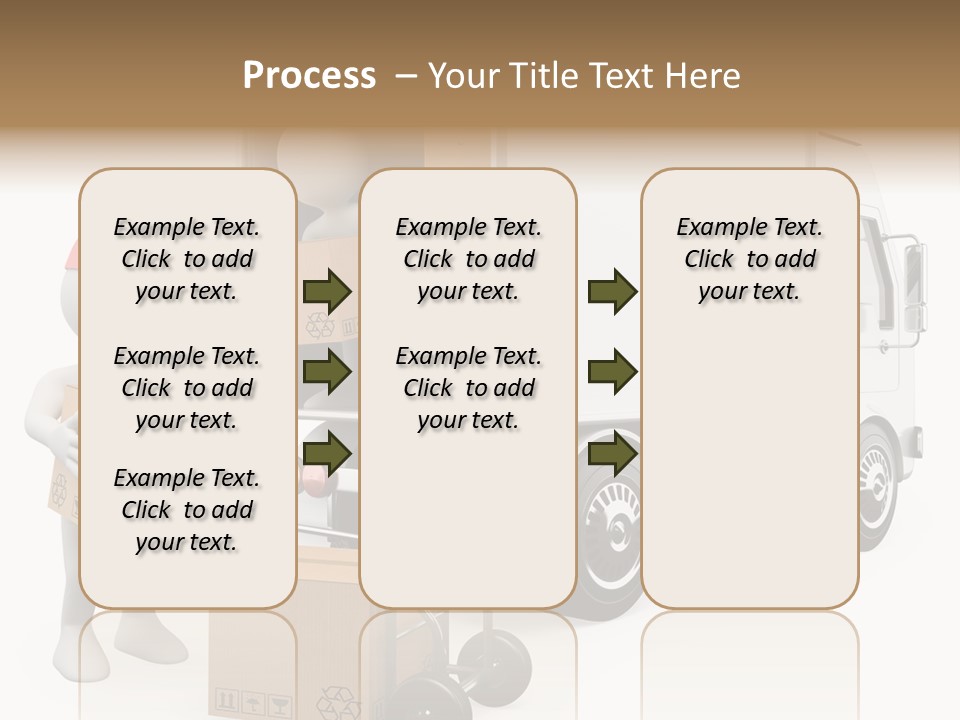 Process – Your Title Text Here

Example Text. Click to add your text.

Example Text. Click to add your text.

Example Text. Click to add your text.

Example Text. Click to add your text.

Example Text. Click to add your text.

Example Text. Click to add your text.